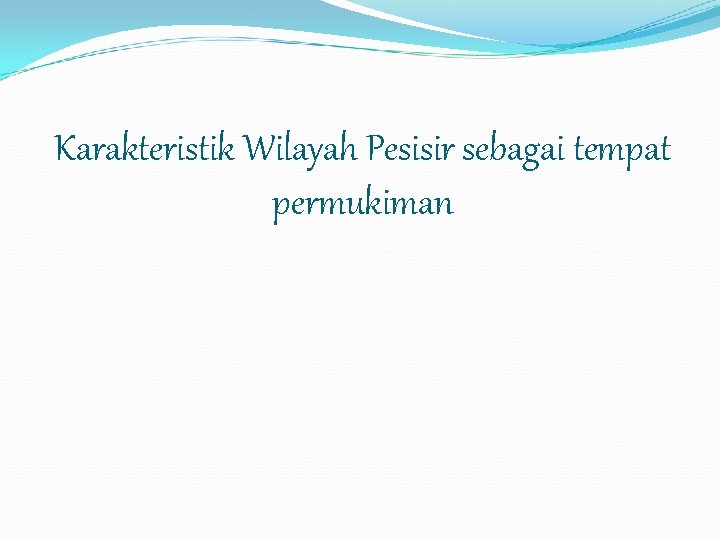 Karakteristik Wilayah Pesisir sebagai tempat permukiman